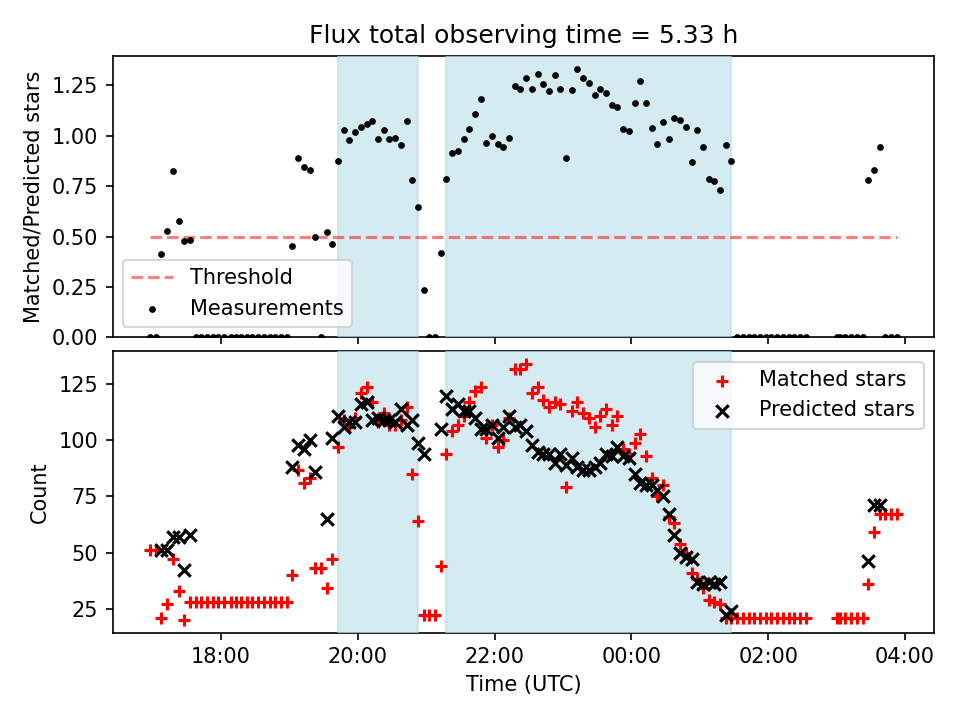 Flux total observing time = 5.33 h

Matched/Predicted stars

1.25
1.00
0.75
0.50
0.25
0.00

Threshold
Measurements

Count

125
100
75
50
25

Matched stars
Predicted stars

18:00
20:00
22:00
00:00
02:00
04:00

Time (UTC)